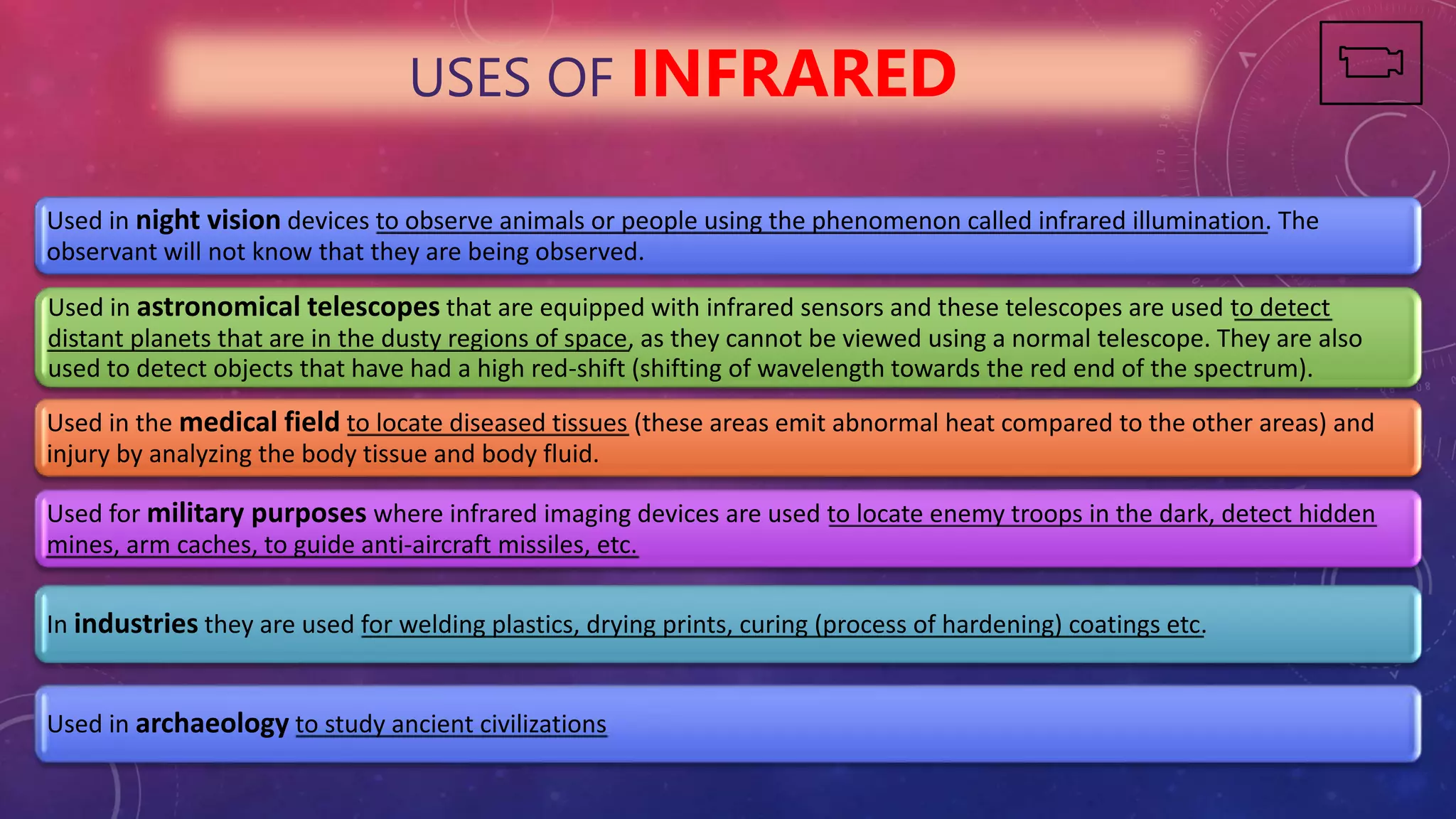 USES OF INFRARED

Used in night vision devices to observe animals or people using the phenomenon called infrared illumination. The observant will not know that they are being observed.

Used in astronomical telescopes that are equipped with infrared sensors and these telescopes are used to detect distant planets that are in the dusty regions of space, as they cannot be viewed using a normal telescope. They are also used to detect objects that have had a high red-shift (shifting of wavelength towards the red end of the spectrum).

Used in the medical field to locate diseased tissues (these areas emit abnormal heat compared to the other areas) and injury by analyzing the body tissue and body fluid.

Used for military purposes where infrared imaging devices are used to locate enemy troops in the dark, detect hidden mines, arm caches, to guide anti-aircraft missiles, etc.

In industries they are used for welding plastics, drying prints, curing (process of hardening) coatings etc.

Used in archaeology to study ancient civilizations